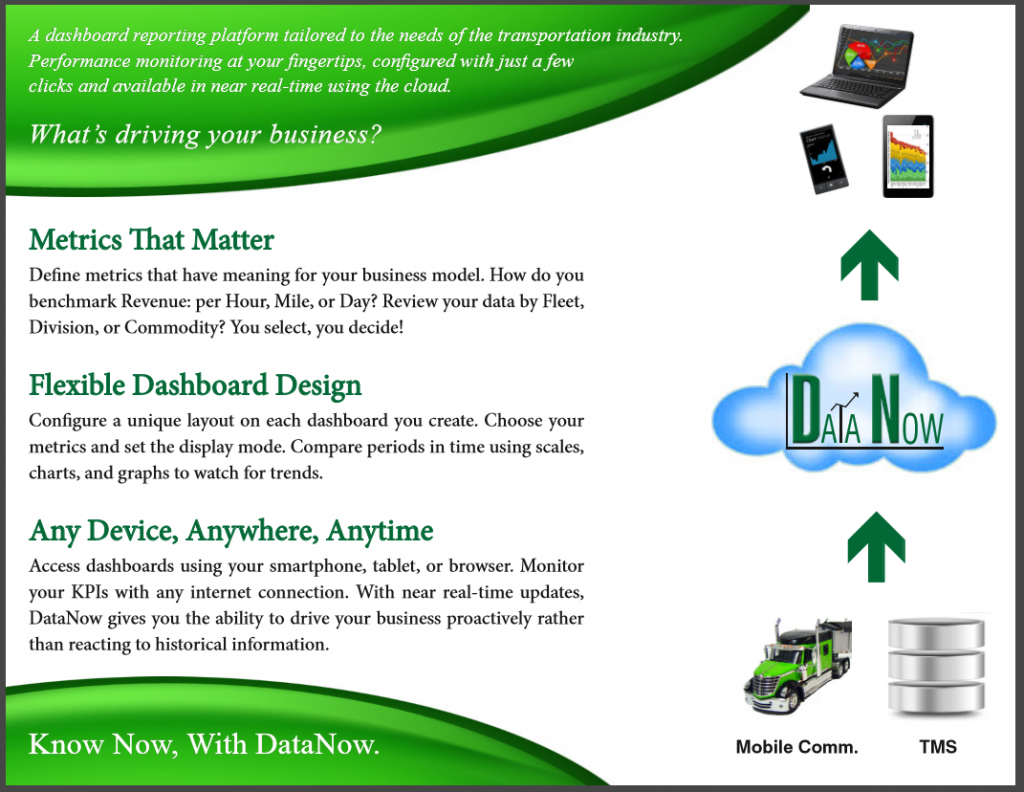 A dashboard reporting platform tailored to the needs of the transportation industry. Performance monitoring at your fingertips, configured with just a few clicks and available in near real-time using the cloud.

What's driving your business?

Metrics That Matter

Define metrics that have meaning for your business model. How do you benchmark Revenue: per Hour, Mile, or Day? Review your data by Fleet, Division, or Commodity? You select, you decide!

Flexible Dashboard Design

Configure a unique layout on each dashboard you create. Choose your metrics and set the display mode. Compare periods in time using scales, charts, and graphs to watch for trends.

Any Device, Anywhere, Anytime

Access dashboards using your smartphone, tablet, or browser. Monitor your KPIs with any internet connection. With near real-time updates, DataNow gives you the ability to drive your business proactively rather than reacting to historical information.

Know Now, With DataNow.

DATA NOW

Mobile Comm.

TMS